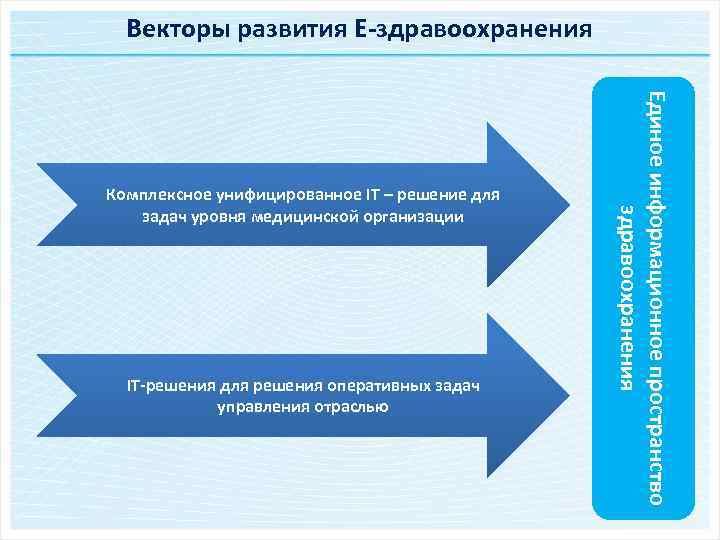 Векторы развития Е-здравоохранения

Комплексное унифицированное IT – решение для задач уровня медицинской организации

IT-решения для решения оперативных задач управления отраслью

Единое информационное пространство здравоохранения